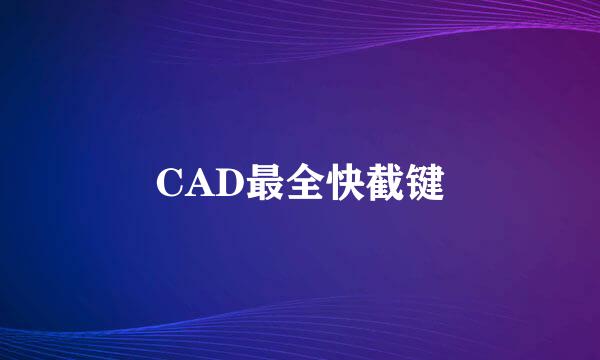 CAD最全快截键